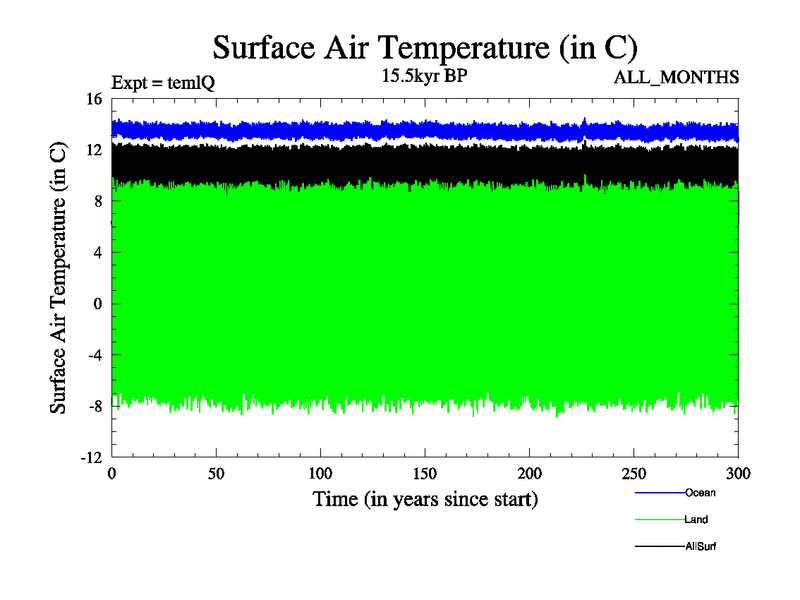 Surface Air Temperature (in C)

Expt = temlQ

15.5kyr BP

ALL_MONTHS

Surface Air Temperature (in C)

16
12
8
4
0
-4
-8
-12

0
50
100
150
200
250
300

Time (in years since start)

Ocean
Land
AllSurf